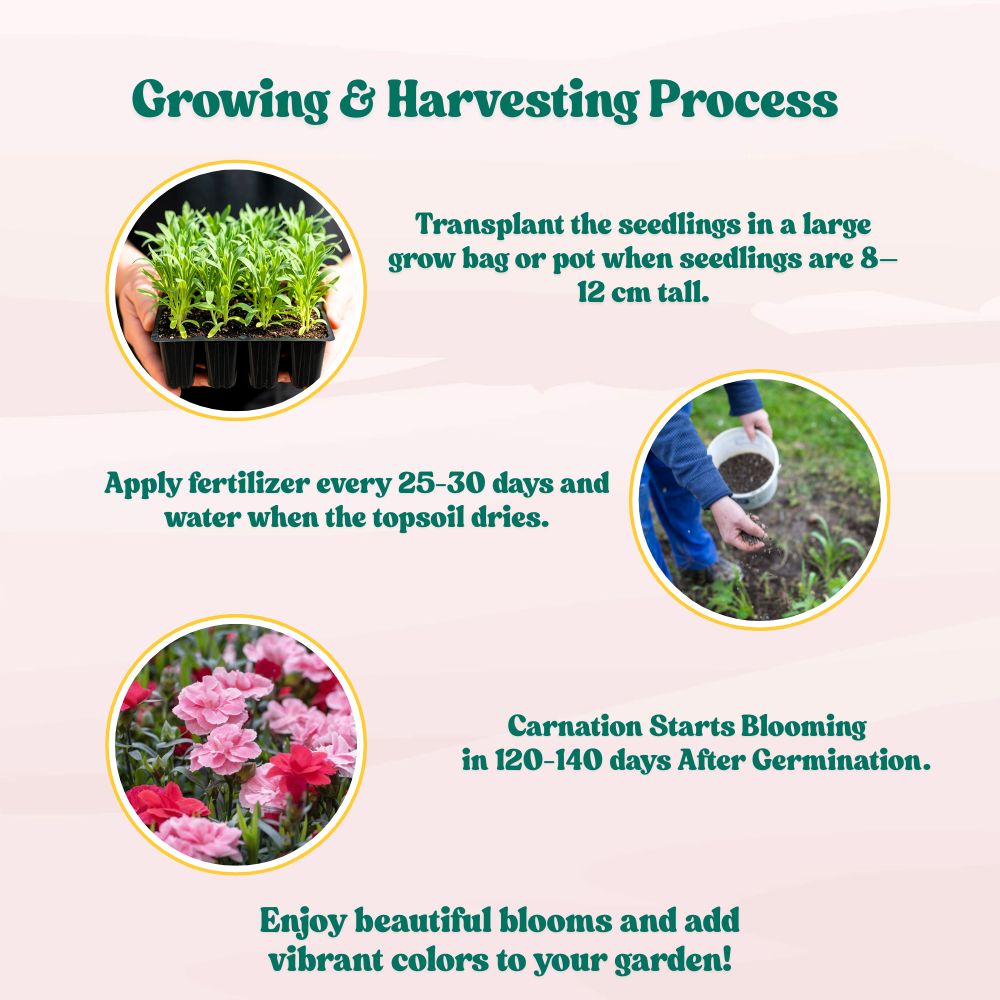 Growing & Harvesting Process

Transplant the seedlings in a large grow bag or pot when seedlings are 8–12 cm tall.

Apply fertilizer every 25-30 days and water when the topsoil dries.

Carnation Starts Blooming in 120-140 days After Germination.

Enjoy beautiful blooms and add vibrant colors to your garden!